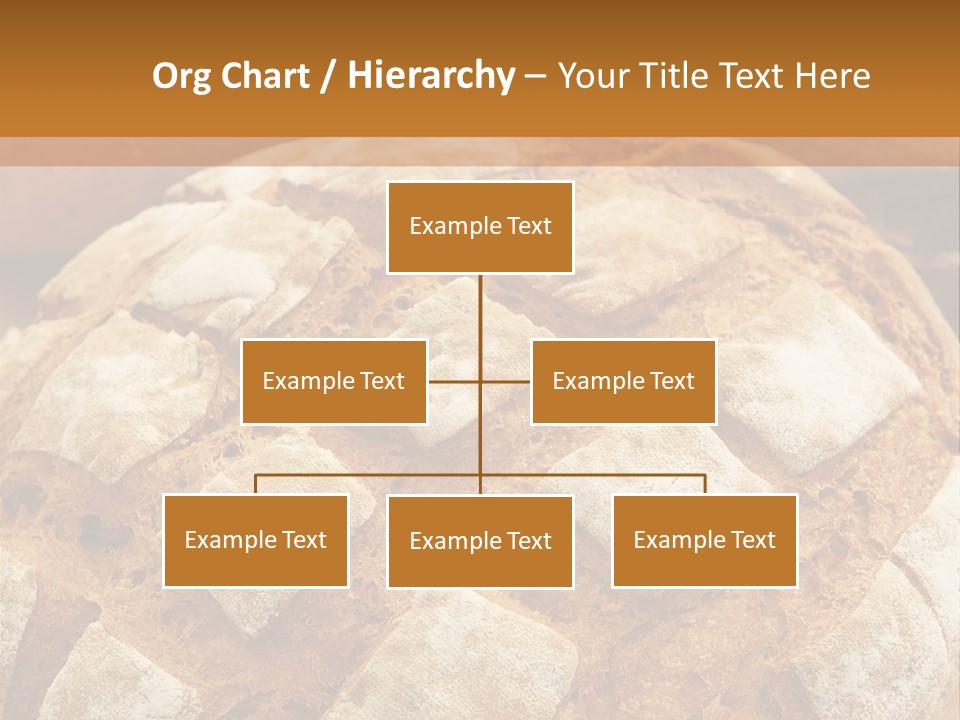 Org Chart / Hierarchy – Your Title Text Here

Example Text

Example Text

Example Text

Example Text

Example Text

Example Text